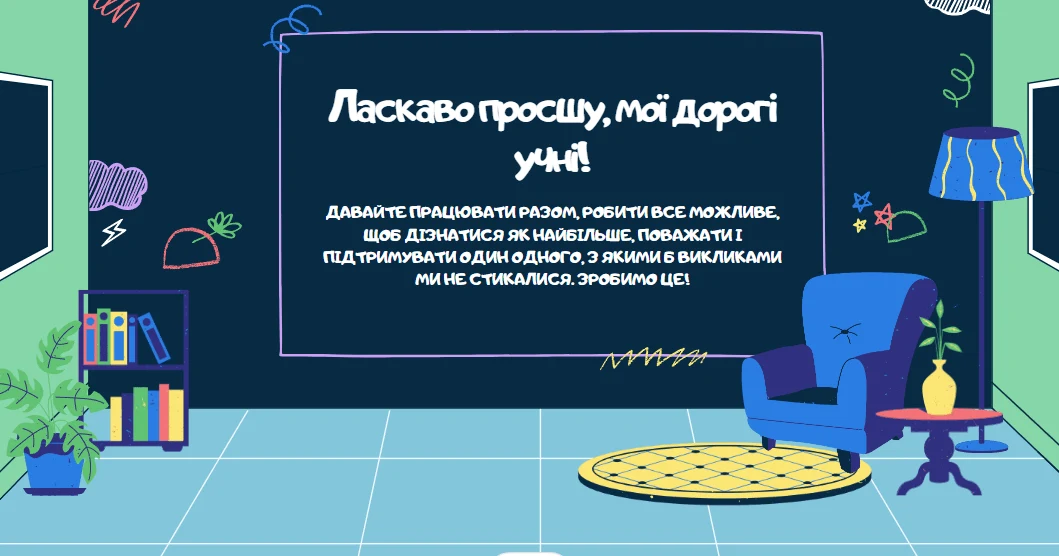 Ласкаво просшу, мої дорогі учні!

ДАВАЙТЕ ПРАЦЮВАТИ РАЗОМ, РОБИТИ ВСЕ МОЖЛИВЕ, ЩОБ ДІЗНАТИСЯ ЯК НАЙБІЛЬШЕ, ПОВАЖАТИ І ПІДТРИМУВАТИ ОДИН ОДНОГО, З ЯКИМИ Б ВИКЛИКАМИ МИ НЕ СТИКАЛИСЯ. ЗРОБИМО ЦЕ!